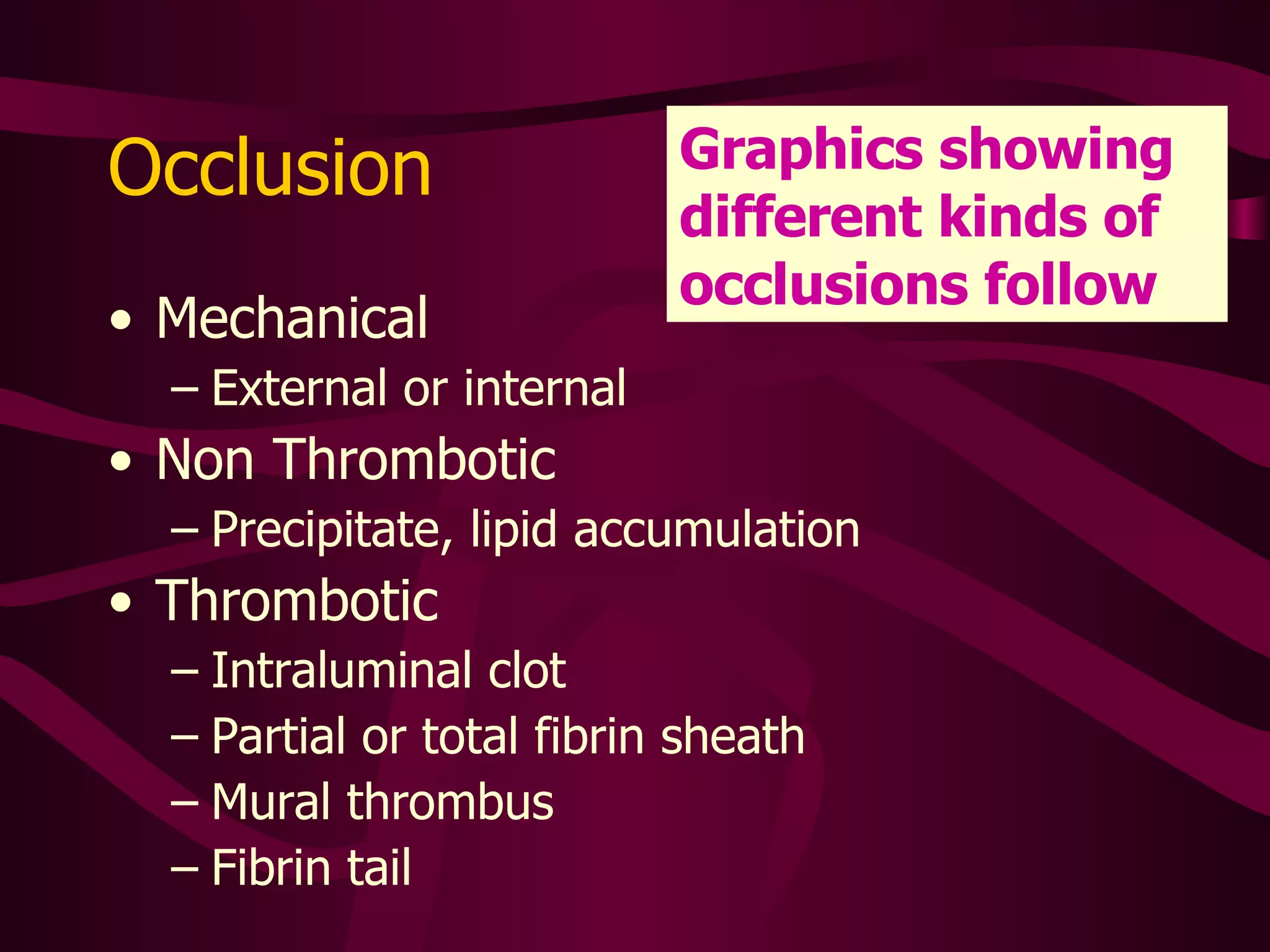 Occlusion

Graphics showing different kinds of occlusions follow

• Mechanical
– External or internal
• Non Thrombotic
– Precipitate, lipid accumulation
• Thrombotic
– Intraluminal clot
– Partial or total fibrin sheath
– Mural thrombus
– Fibrin tail